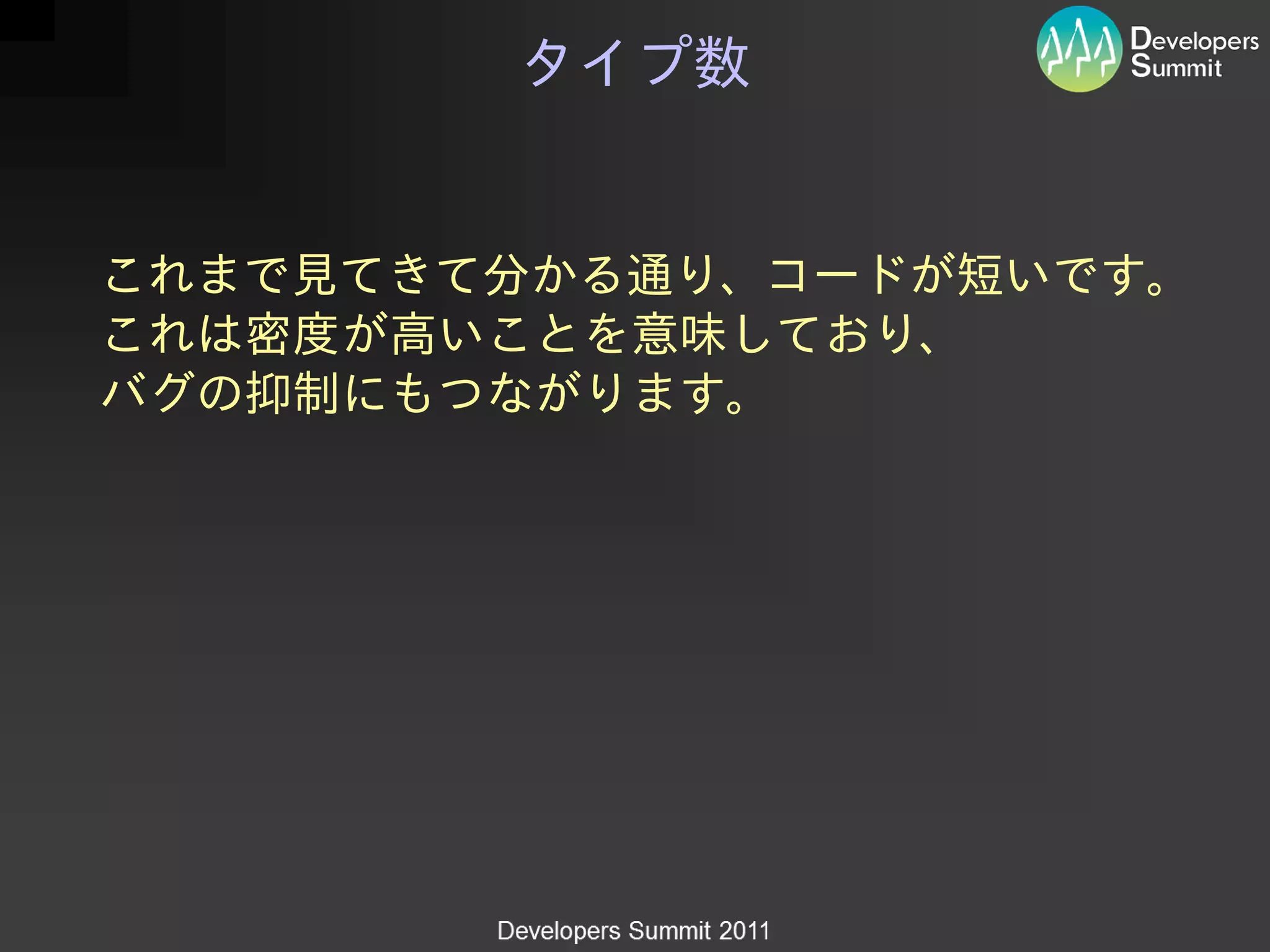 タイプ数

Developers Summit

これまで見てきて分かる通り、コードが短いです。
これは密度が高いことを意味しており、
バグの抑制にもつながります。

Developers Summit 2011